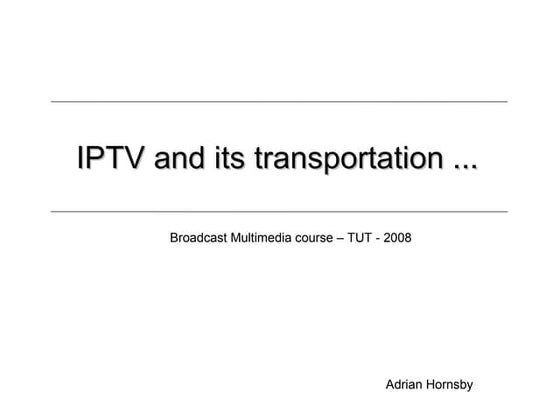 IPTV and its transportation ...

Broadcast Multimedia course – TUT - 2008

Adrian Hornsby